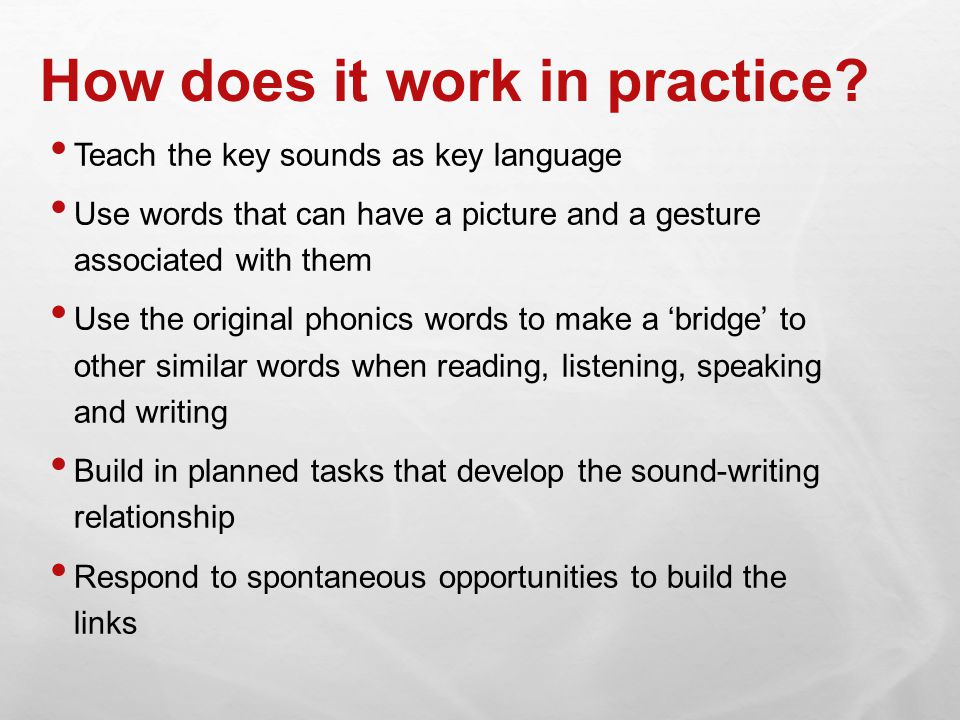 How does it work in practice?

• Teach the key sounds as key language

• Use words that can have a picture and a gesture associated with them

• Use the original phonics words to make a ‘bridge’ to other similar words when reading, listening, speaking and writing

• Build in planned tasks that develop the sound-writing relationship

• Respond to spontaneous opportunities to build the links